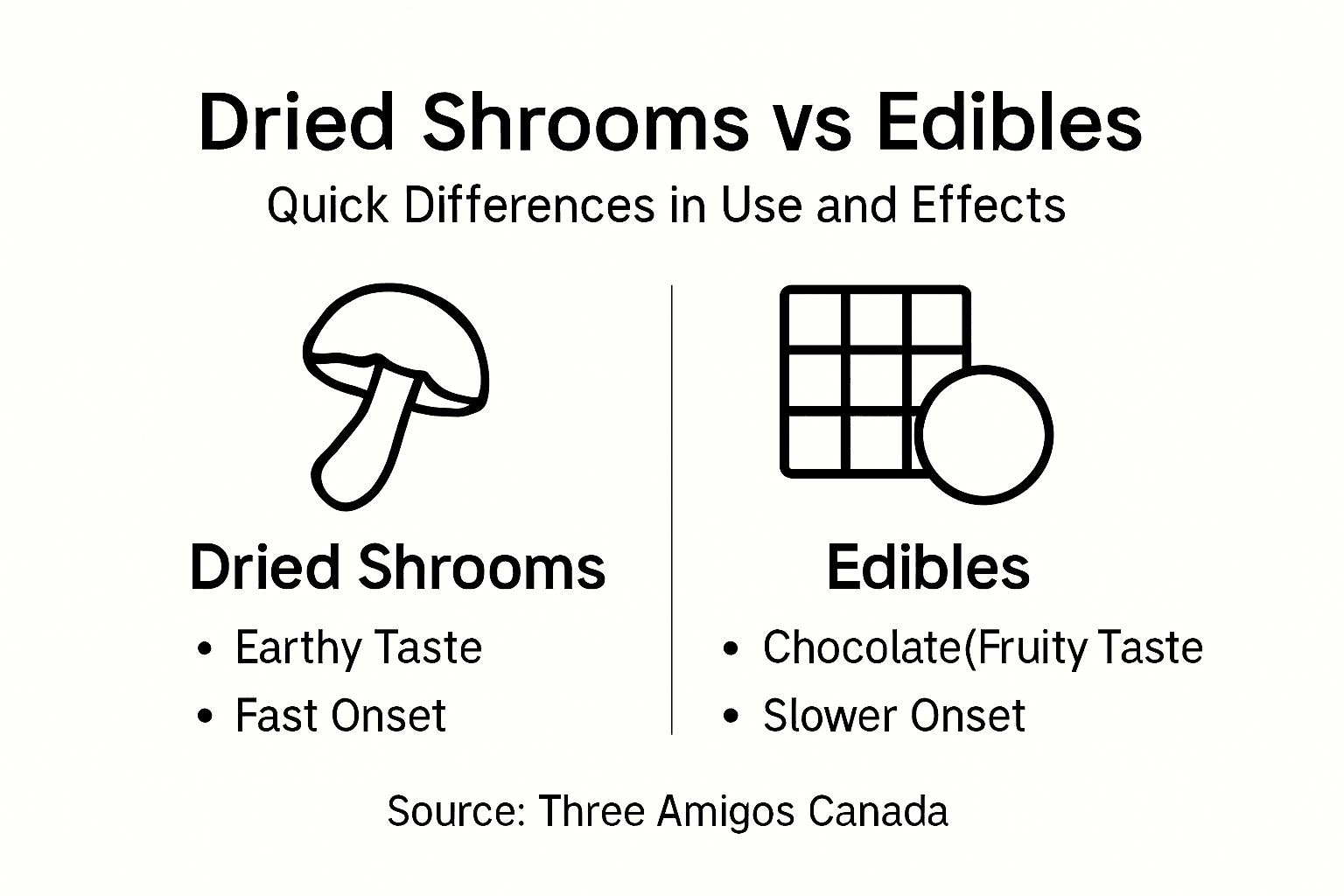 Dried Shrooms vs Edibles

Quick Differences in Use and Effects

Dried Shrooms

• Earthy Taste
• Fast Onset

Edibles

• Chocolate(Fruity Taste
• Slower Onset

Source: Three Amigos Canada